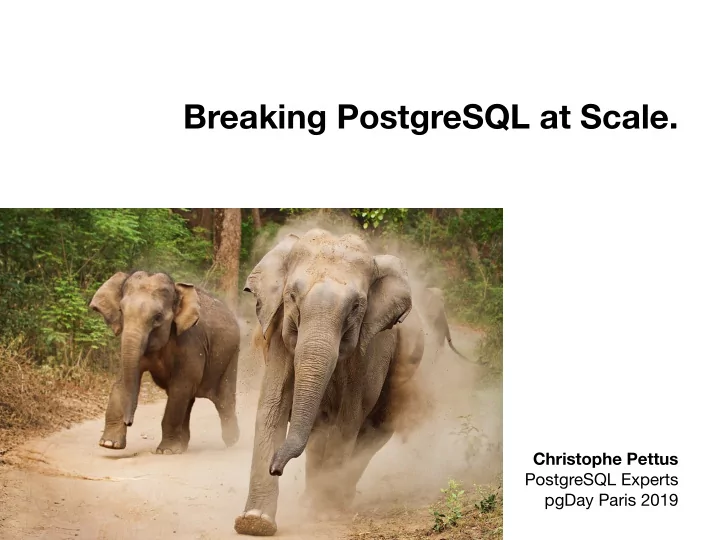 Breaking PostgreSQL at Scale.

Christophe Pettus
PostgreSQL Experts
pgDay Paris 2019